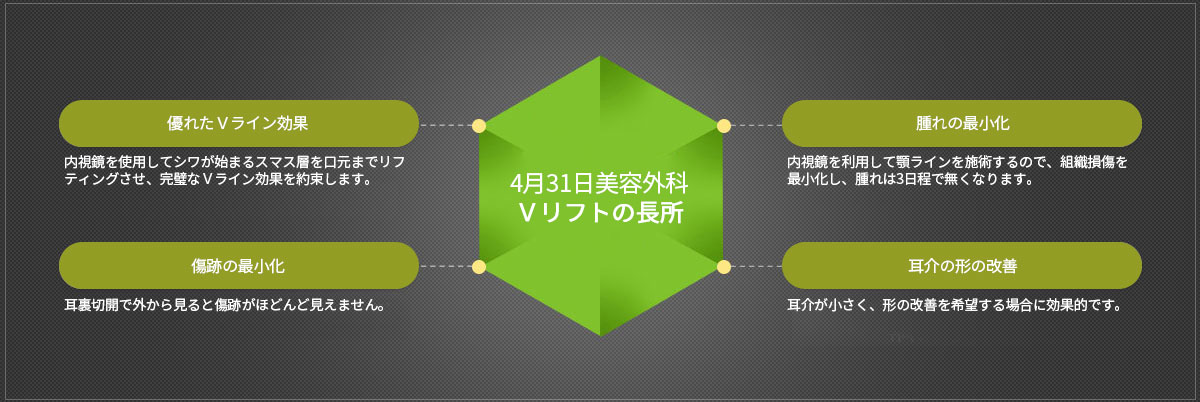 優れたＶライン効果

内視鏡を使用してシワが始まるスマス層を口元までリフティングさせ、完璧なＶライン効果を約束します。

傷跡の最小化

耳裏切開で外から見ると傷跡がほとんど見えません。

4月31日美容外科
Ｖリフトの長所

腫れの最小化

内視鏡を利用して顎ラインを施術するので、組織損傷を最小化し、腫れは3日程で無くなります。

耳介の形の改善

耳介が小さく、形の改善を希望する場合に効果的です。